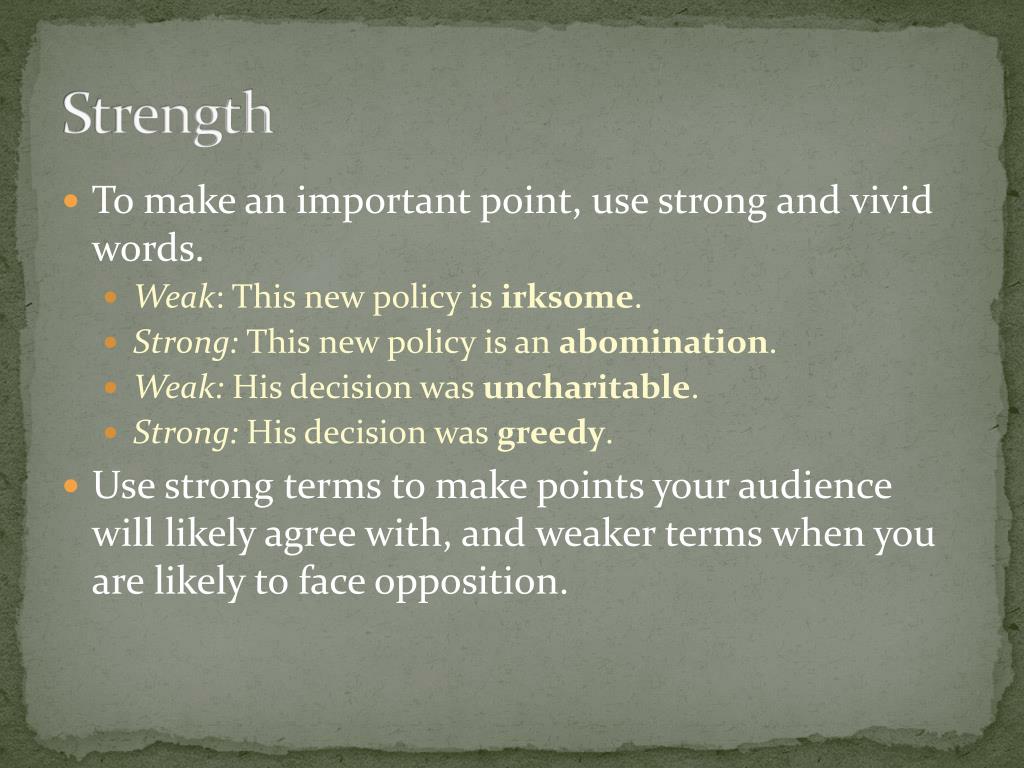 Strength

To make an important point, use strong and vivid words.

Weak: This new policy is irksome.

Strong: This new policy is an abomination.

Weak: His decision was uncharitable.

Strong: His decision was greedy.

Use strong terms to make points your audience will likely agree with, and weaker terms when you are likely to face opposition.